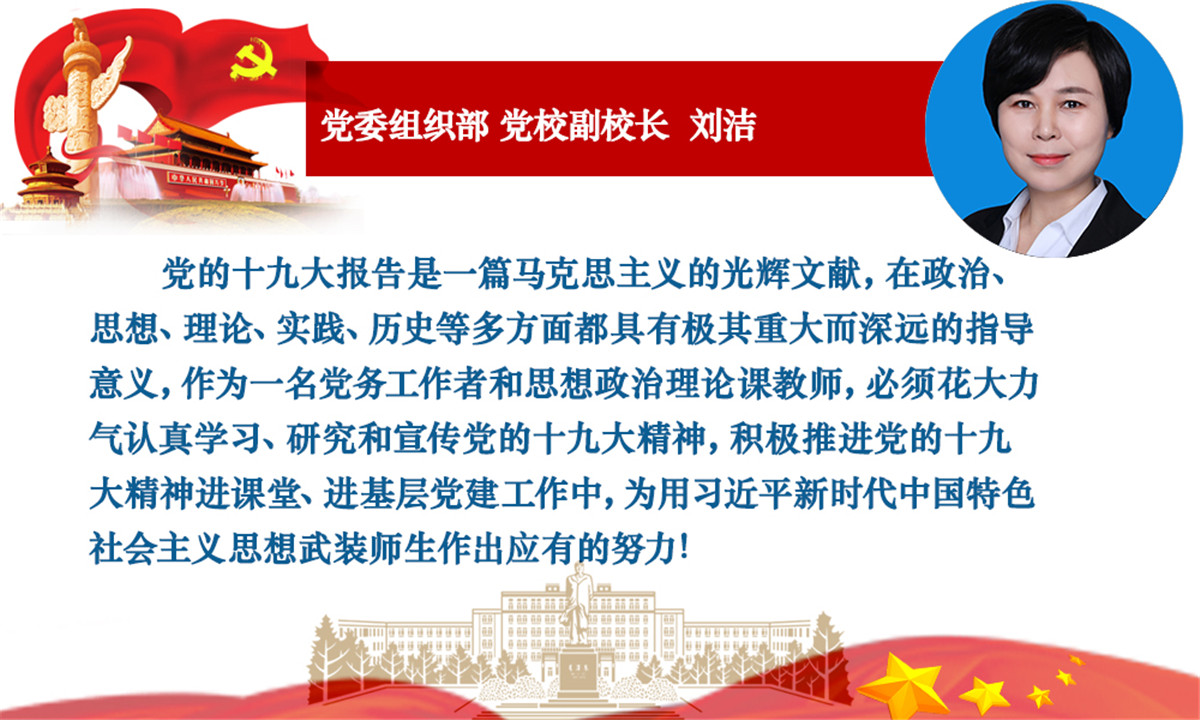 党委组织部 党校副校长 刘洁

党的十九大报告是一篇马克思主义的光辉文献，在政治、思想、理论、实践、历史等多方面都具有极其重大而深远的指导意义，作为一名党务工作者和思想政治理论课教师，必须花大力气认真学习、研究和宣传党的十九大精神，积极推进党的十九大精神进课堂、进基层党建工作中，为用习近平新时代中国特色社会主义思想武装师生作出应有的努力！